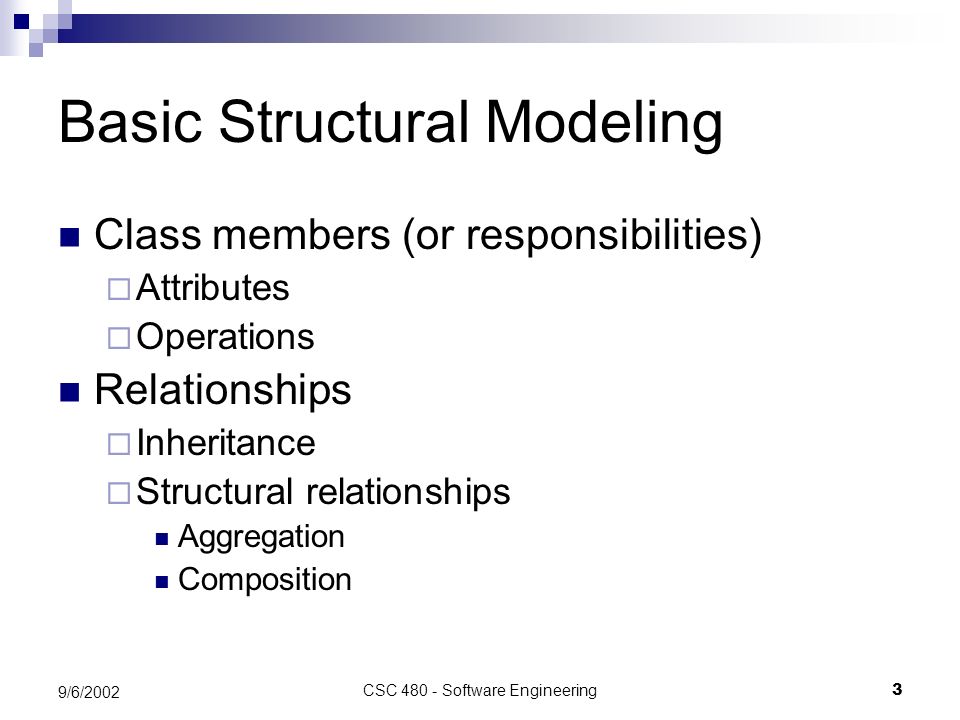 Basic Structural Modeling

- Class members (or responsibilities)
  - Attributes
  - Operations
- Relationships
  - Inheritance
  - Structural relationships
    - Aggregation
    - Composition

9/6/2002

CSC 480 - Software Engineering

3